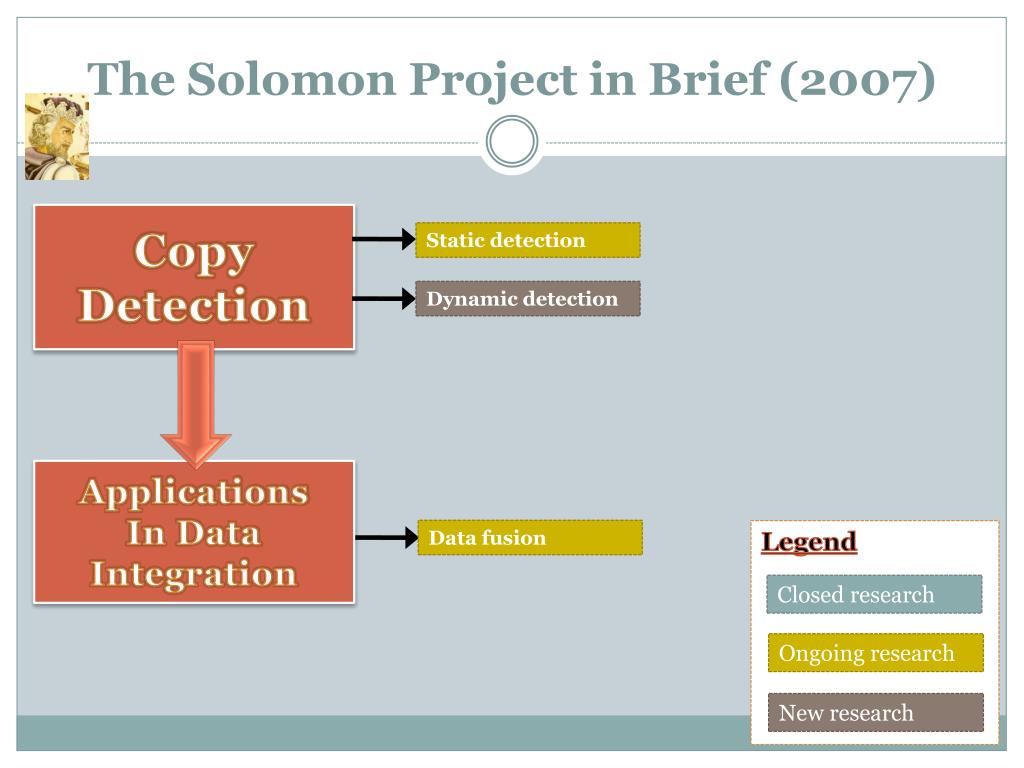 The Solomon Project in Brief (2007)

Copy Detection

Static detection

Dynamic detection

Applications In Data Integration

Data fusion

Legend

Closed research

Ongoing research

New research